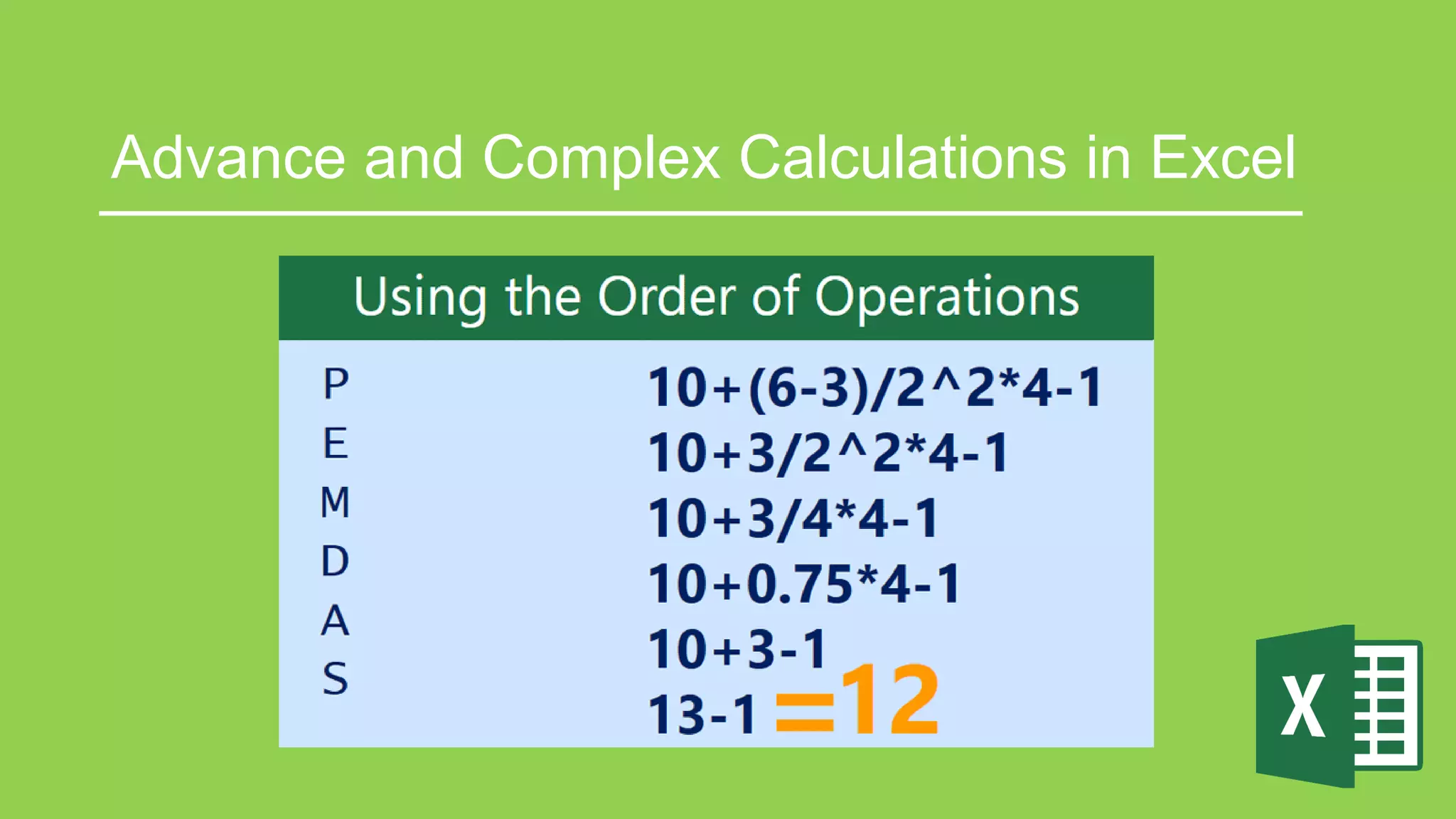 Advance and Complex Calculations in Excel

Using the Order of Operations

P
E
M
D
A
S

10+(6-3)/2^2*4-1
10+3/2^2*4-1
10+3/4*4-1
10+0.75*4-1
10+3-1
13-1 =12

X